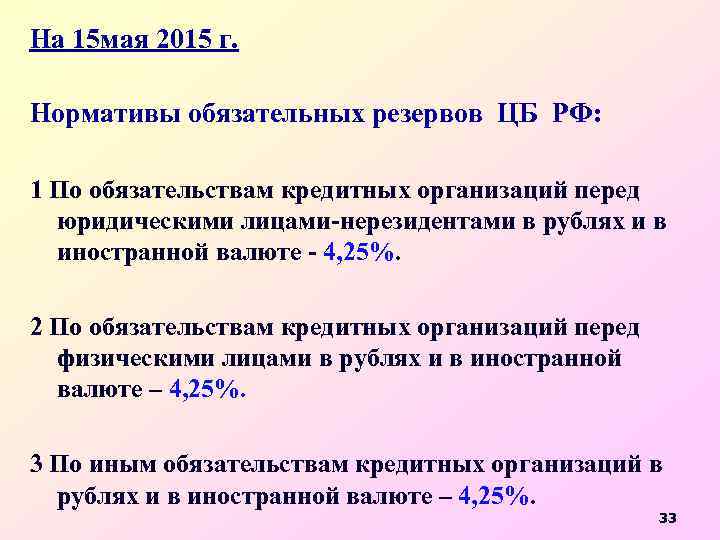 На 15мая 2015 г.

Нормативы обязательных резервов ЦБ РФ:

1 По обязательствам кредитных организаций перед юридическими лицами-нерезидентами в рублях и в иностранной валюте - 4,25%.

2 По обязательствам кредитных организаций перед физическими лицами в рублях и в иностранной валюте – 4,25%.

3 По иным обязательствам кредитных организаций в рублях и в иностранной валюте – 4,25%.

33